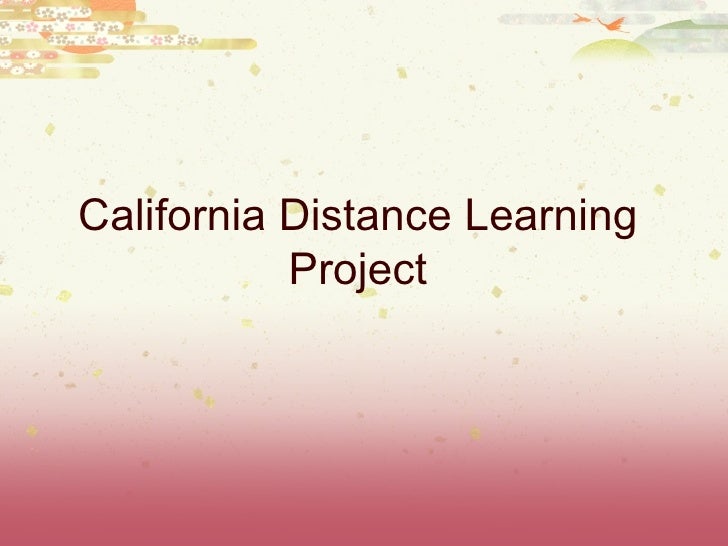 California Distance Learning Project